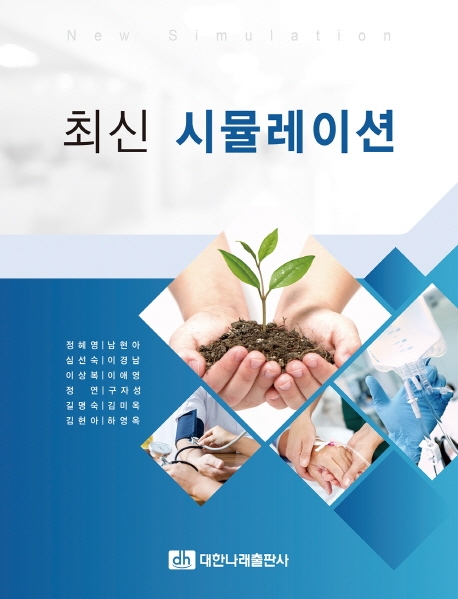 New Simulation

최신 시뮬레이션

정혜영 | 남현아
심선숙 | 이경남
이상복 | 이애영
정 연 | 구자성
길명숙 | 김미옥
김현아 | 하영옥

dh 대한나래출판사